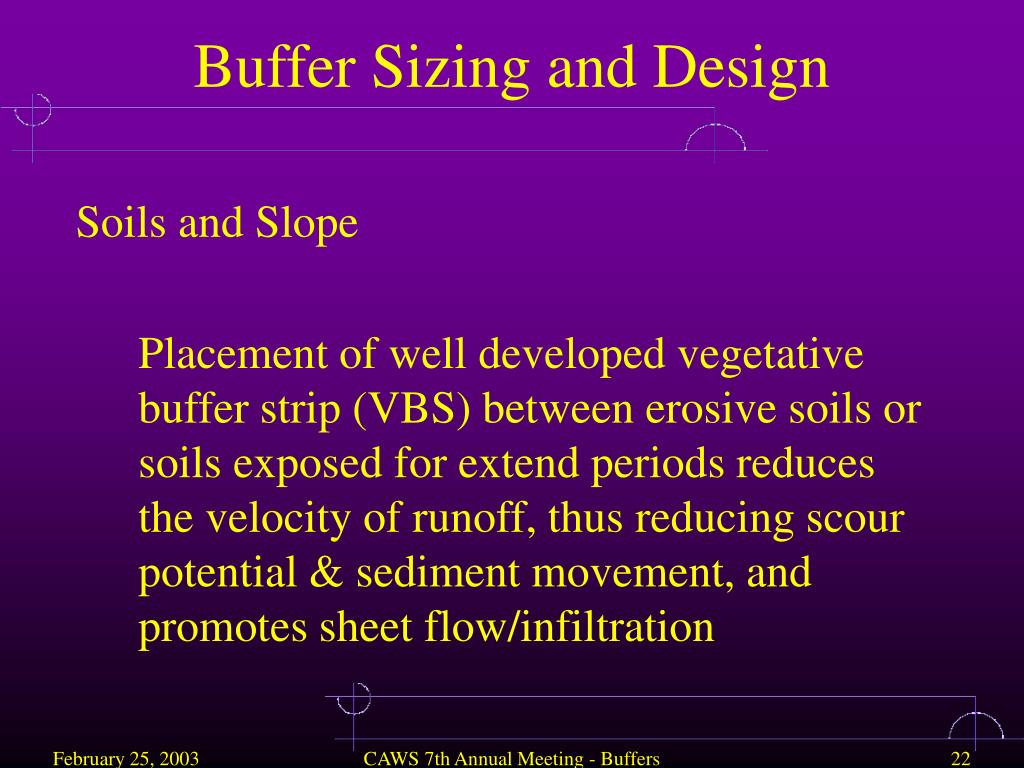 Buffer Sizing and Design

Soils and Slope

Placement of well developed vegetative buffer strip (VBS) between erosive soils or soils exposed for extend periods reduces the velocity of runoff, thus reducing scour potential & sediment movement, and promotes sheet flow/infiltration

February 25, 2003

CAWS 7th Annual Meeting - Buffers

22